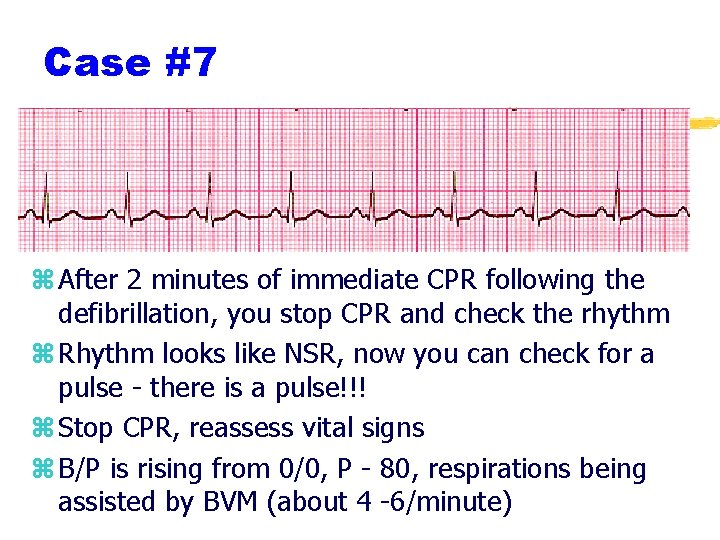 Case #7

⌘ After 2 minutes of immediate CPR following the defibrillation, you stop CPR and check the rhythm

⌘ Rhythm looks like NSR, now you can check for a pulse - there is a pulse!!!

⌘ Stop CPR, reassess vital signs

⌘ B/P is rising from 0/0, P - 80, respirations being assisted by BVM (about 4 -6/minute)